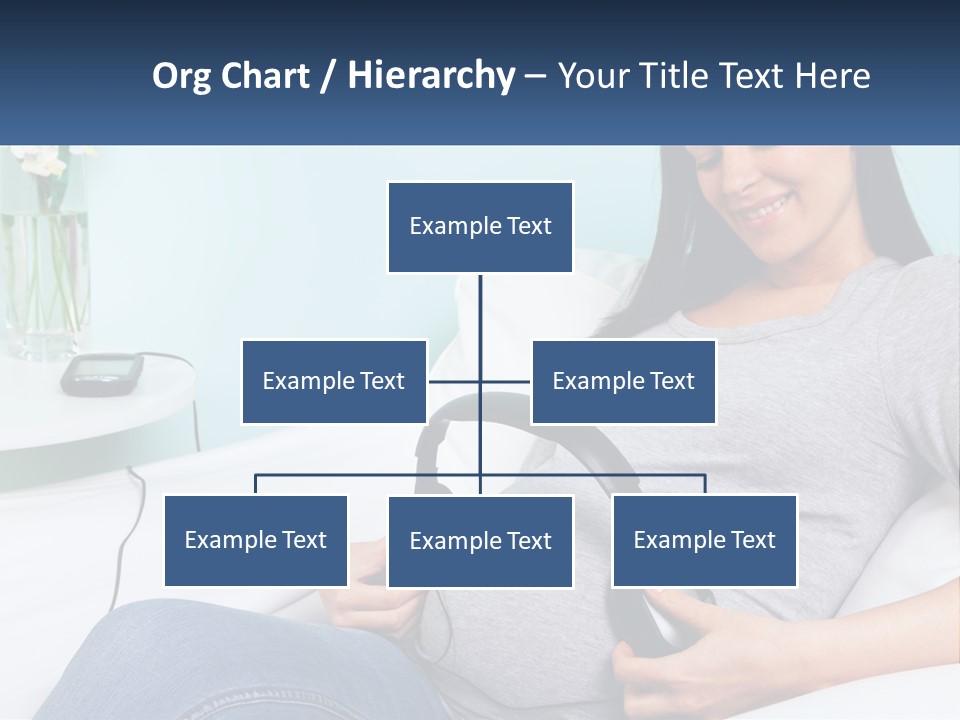 Org Chart / Hierarchy – Your Title Text Here

Example Text

Example Text

Example Text

Example Text

Example Text

Example Text